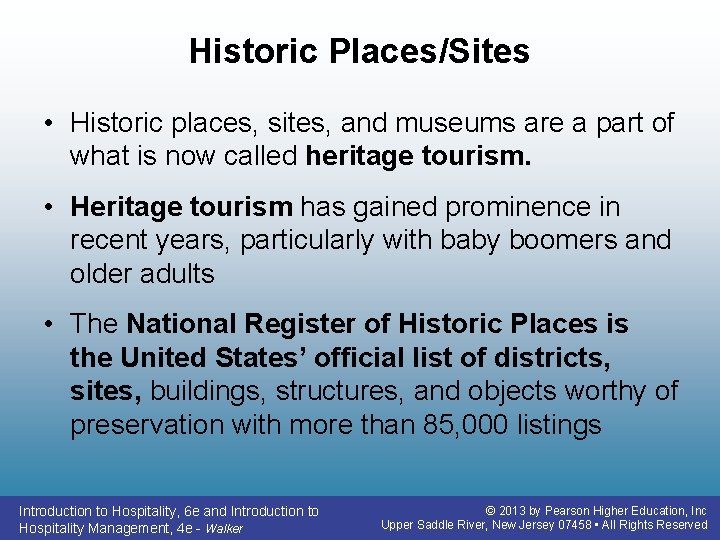 Historic Places/Sites

• Historic places, sites, and museums are a part of what is now called heritage tourism.

• Heritage tourism has gained prominence in recent years, particularly with baby boomers and older adults

• The National Register of Historic Places is the United States' official list of districts, sites, buildings, structures, and objects worthy of preservation with more than 85,000 listings

Introduction to Hospitality, 6e and Introduction to Hospitality Management, 4e - Walker

© 2013 by Pearson Higher Education, Inc Upper Saddle River, New Jersey 07458 • All Rights Reserved